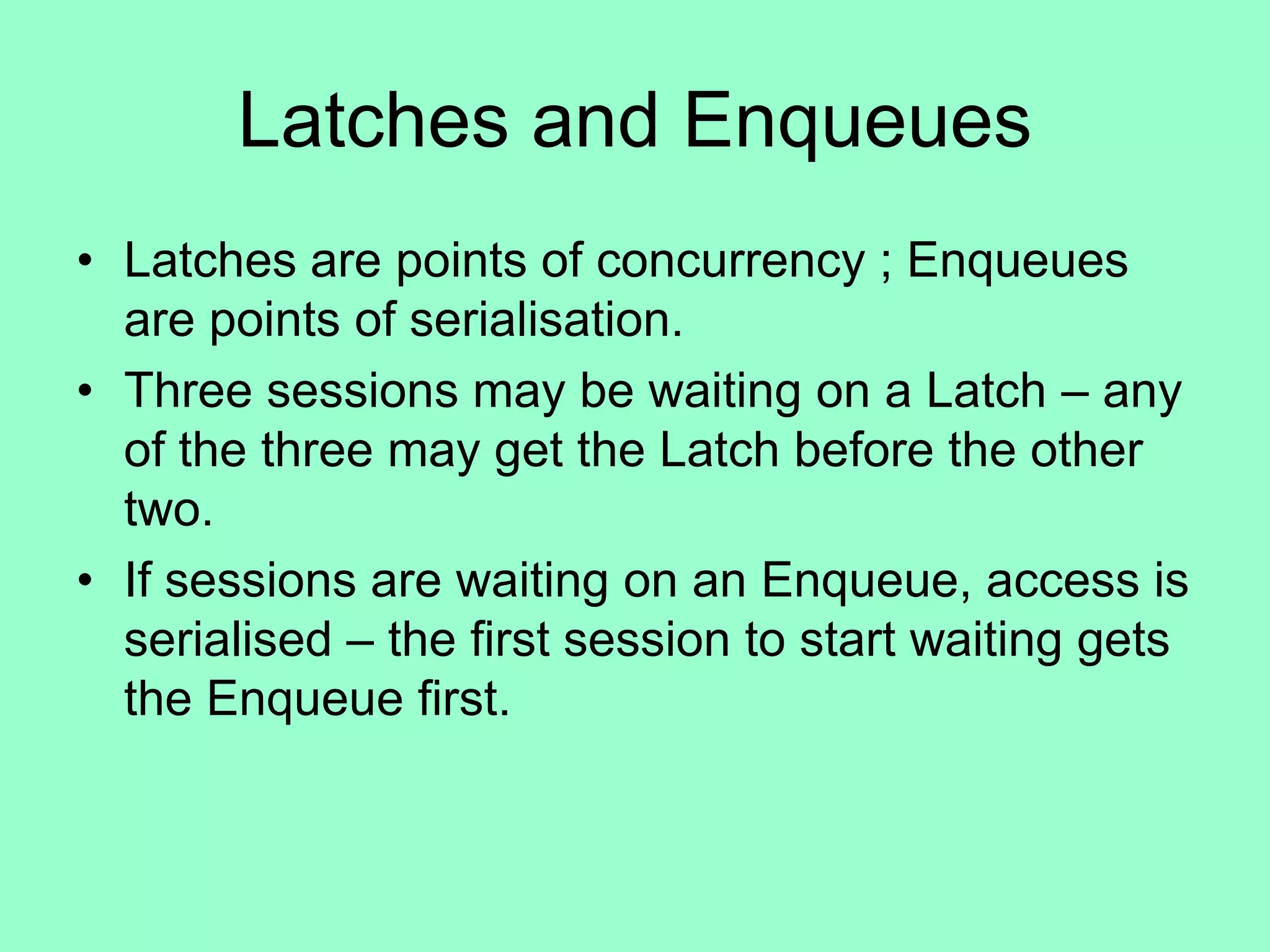 Latches and Enqueues

• Latches are points of concurrency ; Enqueues are points of serialisation.

• Three sessions may be waiting on a Latch – any of the three may get the Latch before the other two.

• If sessions are waiting on an Enqueue, access is serialised – the first session to start waiting gets the Enqueue first.